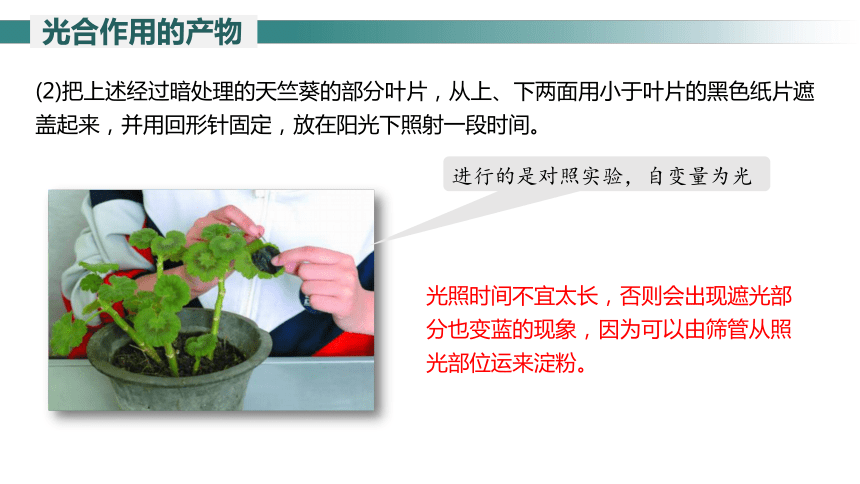 光合作用的产物

(2)把上述经过暗处理的天竺葵的部分叶片，从上、下两面用小于叶片的黑色纸片遮盖起来，并用回形针固定，放在阳光下照射一段时间。

进行的是对照实验，自变量为光

光照时间不宜太长，否则会出现遮光部分也变蓝的现象，因为可以由筛管从照光部位运来淀粉。